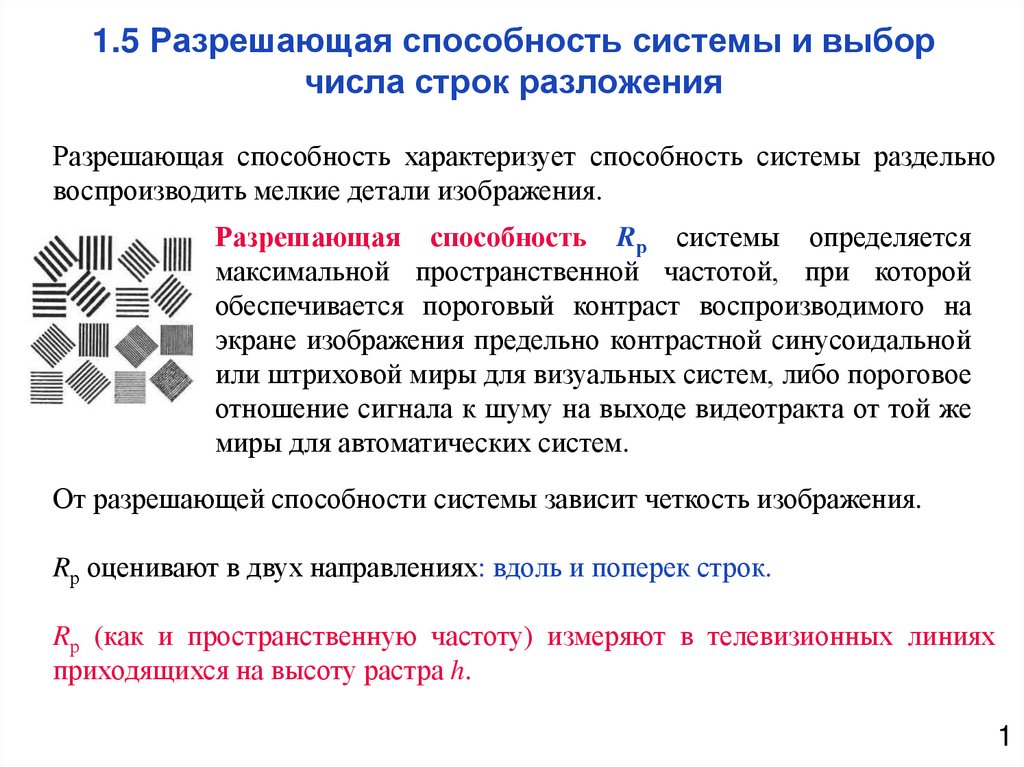 1.5 Разрешающая способность системы и выбор числа строк разложения

Разрешающая способность характеризует способность системы раздельно воспроизводить мелкие детали изображения.

Разрешающая способность $R_р$ системы определяется максимальной пространственной частотой, при которой обеспечивается пороговый контраст воспроизводимого на экране изображения предельно контрастной синусоидальной или штриховой миры для визуальных систем, либо пороговое отношение сигнала к шуму на выходе видеотракта от той же миры для автоматических систем.

От разрешающей способности системы зависит четкость изображения.

$R_р$ оценивают в двух направлениях: вдоль и поперек строк.

$R_р$ (как и пространственную частоту) измеряют в телевизионных линиях приходящихся на высоту растра $h$.

1